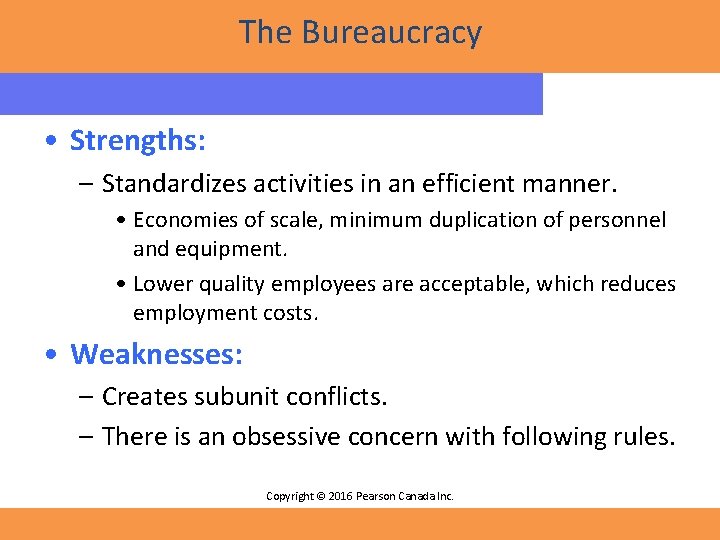 The Bureaucracy

• Strengths:
– Standardizes activities in an efficient manner.
• Economies of scale, minimum duplication of personnel and equipment.
• Lower quality employees are acceptable, which reduces employment costs.

• Weaknesses:
– Creates subunit conflicts.
– There is an obsessive concern with following rules.

Copyright © 2016 Pearson Canada Inc.